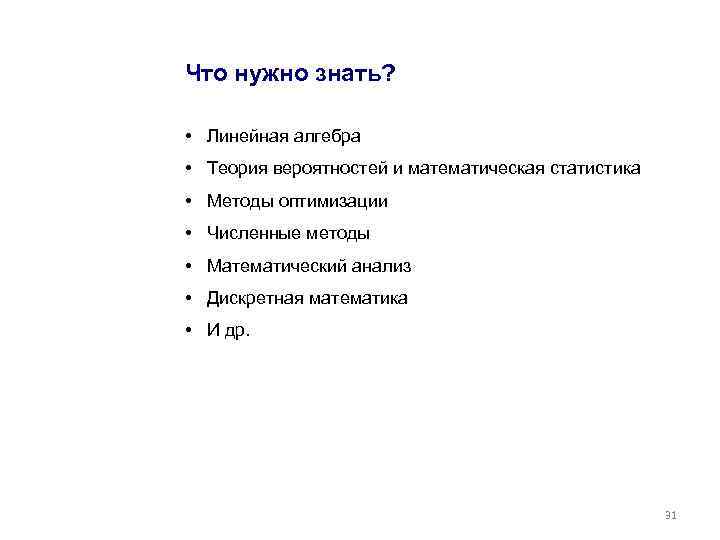 Что нужно знать?

• Линейная алгебра
• Теория вероятностей и математическая статистика
• Методы оптимизации
• Численные методы
• Математический анализ
• Дискретная математика
• И др.

31